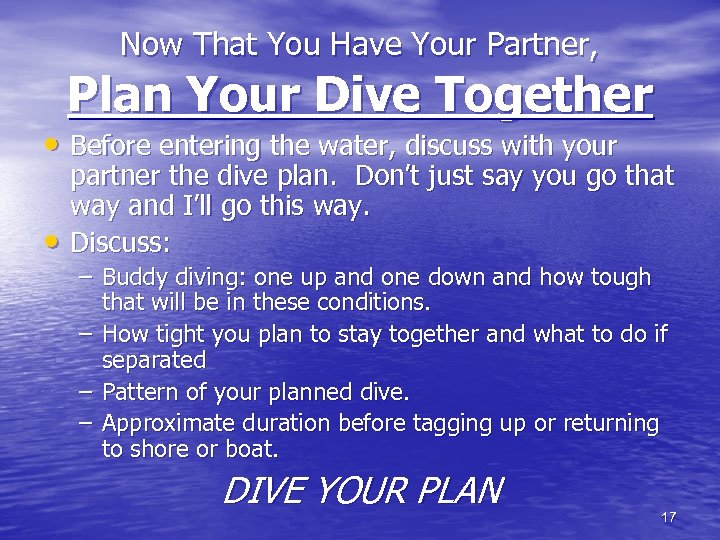 Now That You Have Your Partner,

Plan Your Dive Together

• Before entering the water, discuss with your partner the dive plan. Don't just say you go that way and I'll go this way.
• Discuss:
– Buddy diving: one up and one down and how tough that will be in these conditions.
– How tight you plan to stay together and what to do if separated
– Pattern of your planned dive.
– Approximate duration before tagging up or returning to shore or boat.

DIVE YOUR PLAN

17